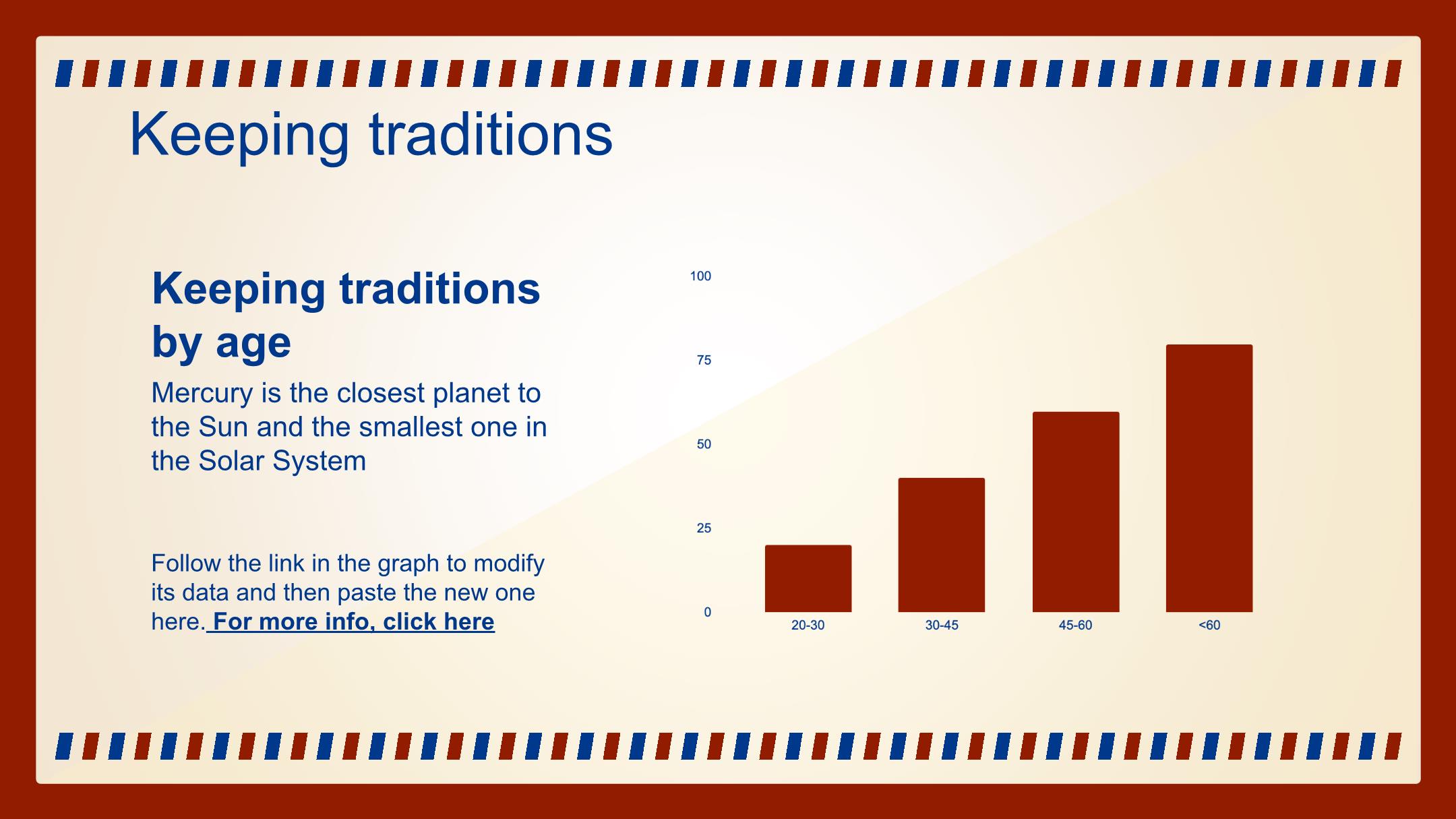 Keeping traditions

Keeping traditions by age

Mercury is the closest planet to the Sun and the smallest one in the Solar System

Follow the link in the graph to modify its data and then paste the new one here. For more info, click here

100
75
50
25
0
20-30
30-45
45-60
<60